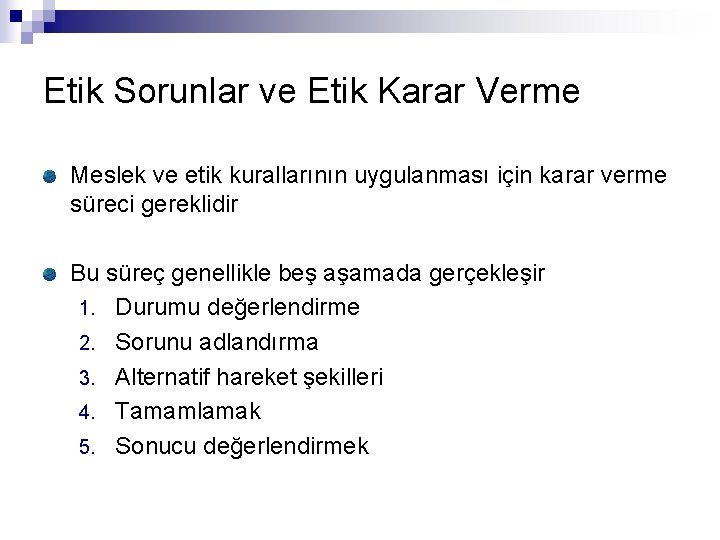 Etik Sorunlar ve Etik Karar Verme

Meslek ve etik kurallarının uygulanması için karar verme süreci gereklidir

Bu süreç genellikle beş aşamada gerçekleşir
1. Durumu değerlendirme
2. Sorunu adlandırma
3. Alternatif hareket şekilleri
4. Tamamlamak
5. Sonucu değerlendirmek